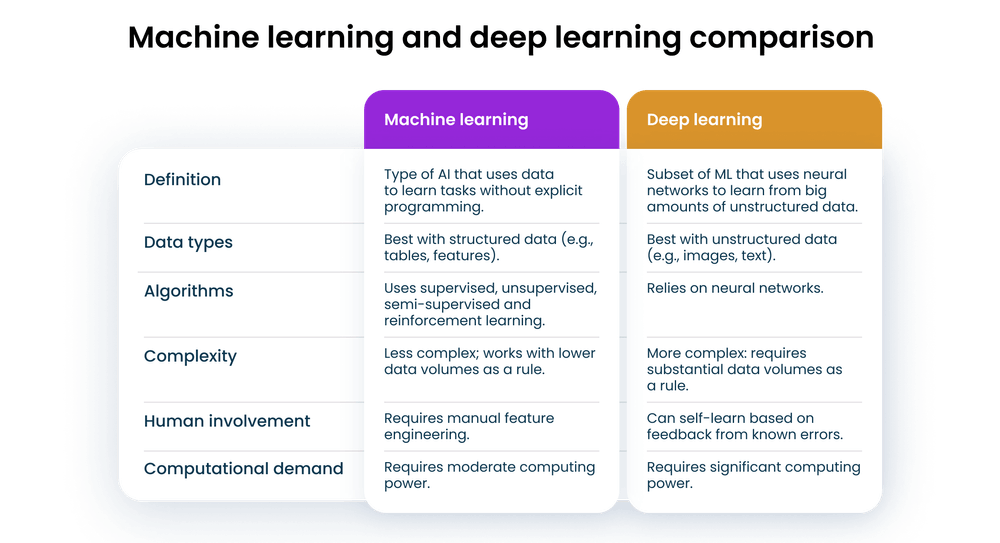 Machine learning and deep learning comparison

| | Machine learning | Deep learning |
|---|---|---|
| Definition | Type of AI that uses data to learn tasks without explicit programming. | Subset of ML that uses neural networks to learn from big amounts of unstructured data. |
| Data types | Best with structured data (e.g., tables, features). | Best with unstructured data (e.g., images, text). |
| Algorithms | Uses supervised, unsupervised, semi-supervised and reinforcement learning. | Relies on neural networks. |
| Complexity | Less complex; works with lower data volumes as a rule. | More complex: requires substantial data volumes as a rule. |
| Human involvement | Requires manual feature engineering. | Can self-learn based on feedback from known errors. |
| Computational demand | Requires moderate computing power. | Requires significant computing power. |